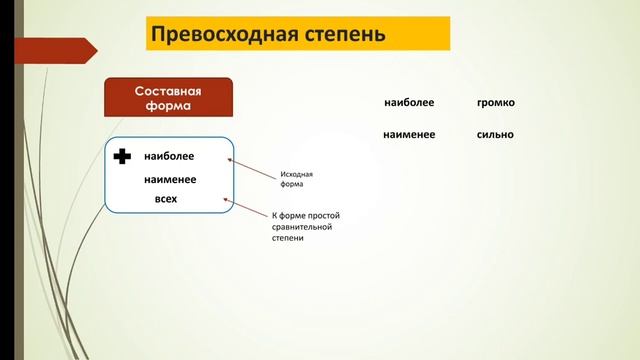 Превосходная степень

Составная форма

наиболее
наименее
всех

Исходная форма

К форме простой сравнительной степени

наиболее громко

наименее сильно